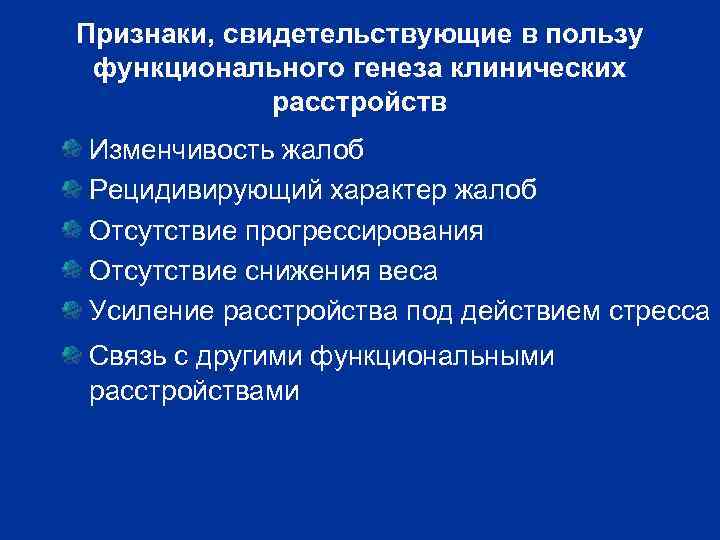 Признаки, свидетельствующие в пользу функционального генеза клинических расстройств

Изменчивость жалоб
Рецидивирующий характер жалоб
Отсутствие прогрессирования
Отсутствие снижения веса
Усиление расстройства под действием стресса
Связь с другими функциональными расстройствами